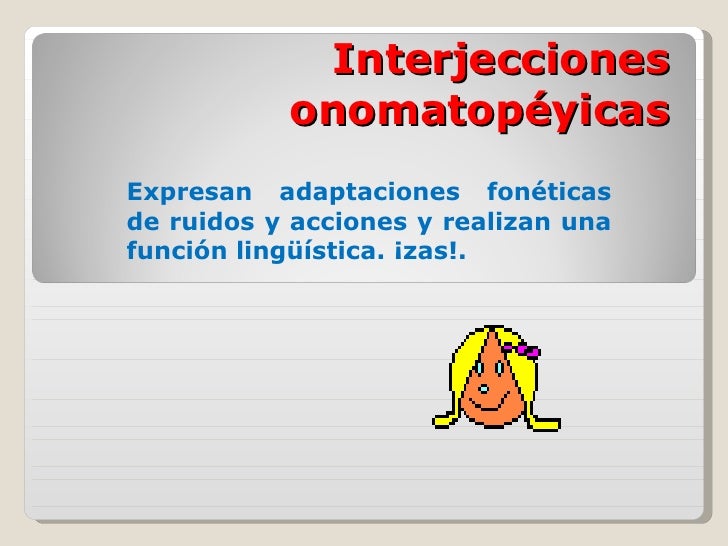 Interjecciones onomatopéyicas

Expresan adaptaciones fonéticas de ruidos y acciones y realizan una función lingüística. izas!.